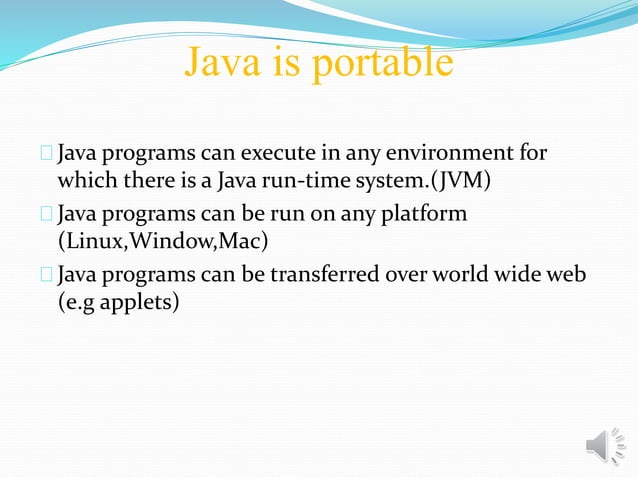 Java is portable

Java programs can execute in any environment for which there is a Java run-time system.(JVM)

Java programs can be run on any platform (Linux,Window,Mac)

Java programs can be transferred over world wide web (e.g applets)